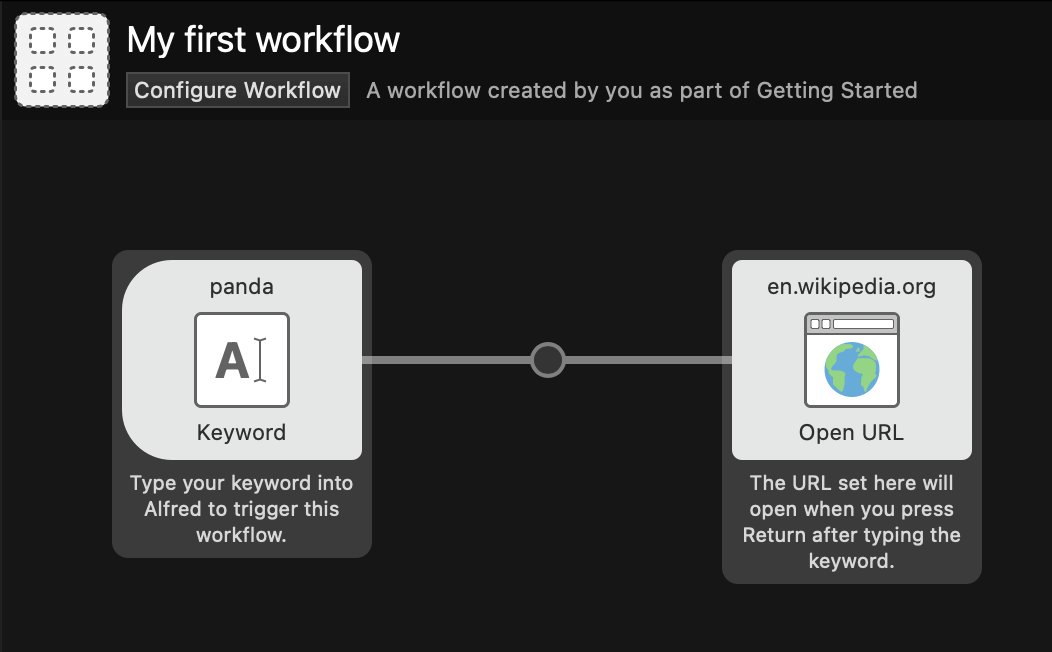 My first workflow

Configure Workflow A workflow created by you as part of Getting Started

panda

A

Keyword

Type your keyword into Alfred to trigger this workflow.

en.wikipedia.org

Open URL

The URL set here will open when you press Return after typing the keyword.